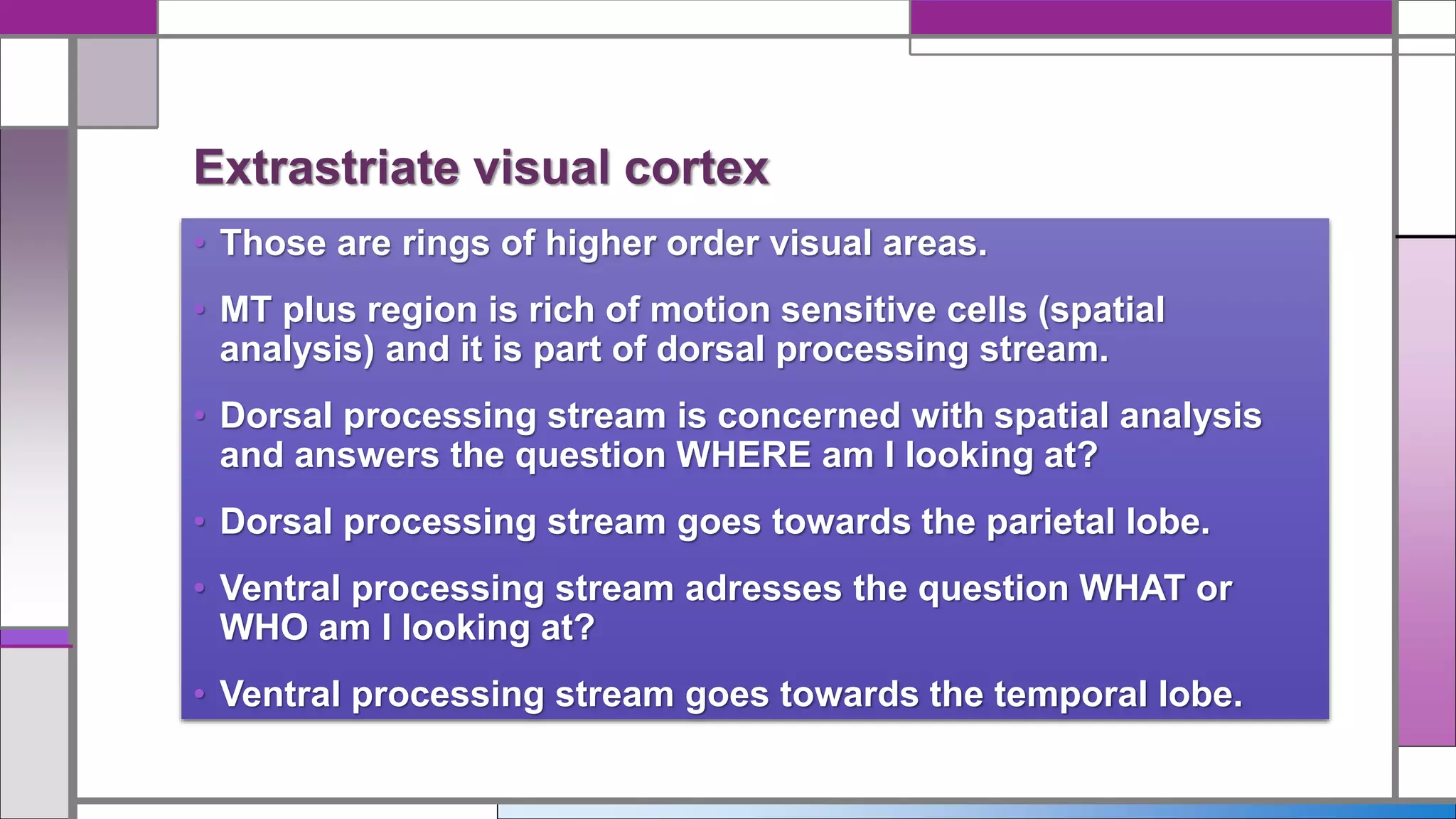 Extrastriate visual cortex

• Those are rings of higher order visual areas.

• MT plus region is rich of motion sensitive cells (spatial analysis) and it is part of dorsal processing stream.

• Dorsal processing stream is concerned with spatial analysis and answers the question WHERE am I looking at?

• Dorsal processing stream goes towards the parietal lobe.

• Ventral processing stream adresses the question WHAT or WHO am I looking at?

• Ventral processing stream goes towards the temporal lobe.